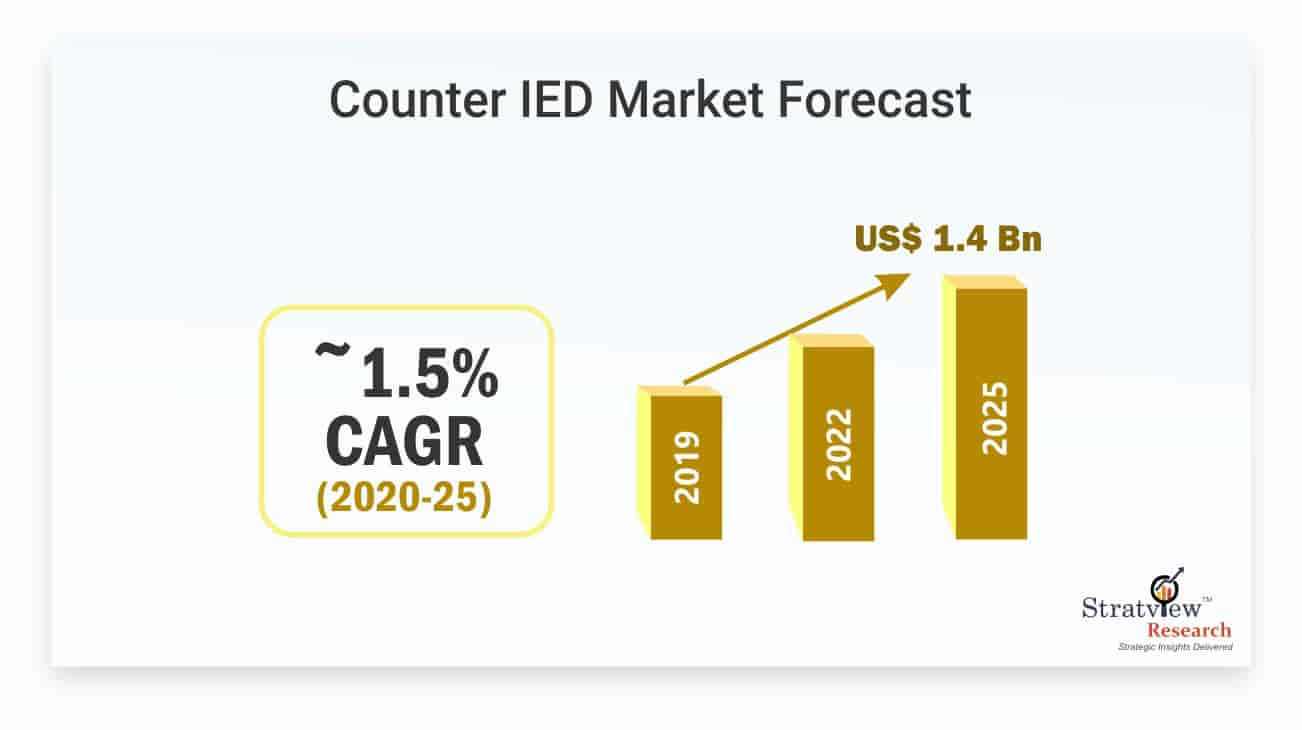 Counter IED Market Forecast

~1.5%
CAGR
(2020-25)

US$ 1.4 Bn

2019

2022

2025

Stratview™
Research
Strategic Insights Delivered